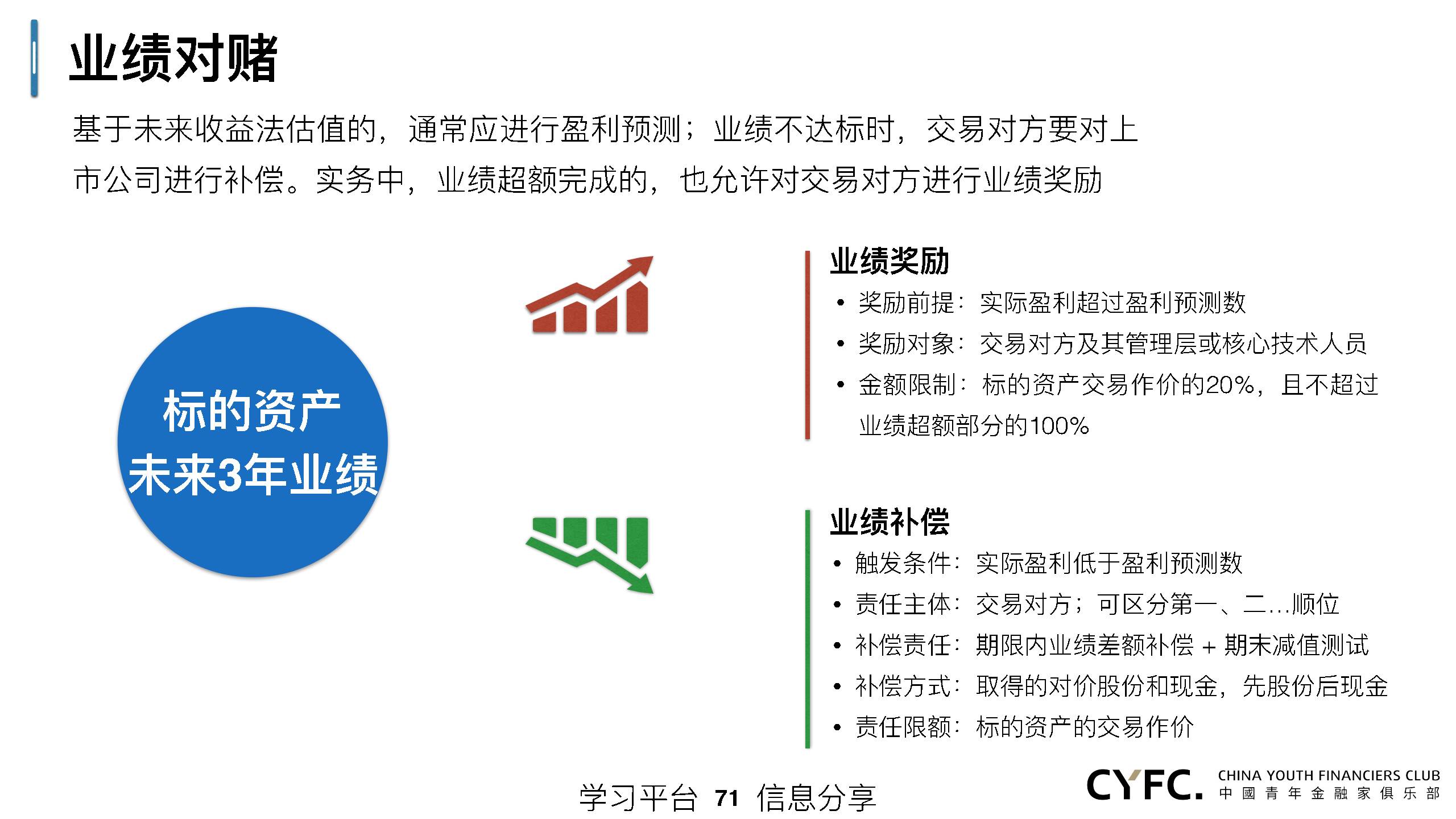 业绩对赌

基于未来收益法估值的，通常应进行盈利预测；业绩不达标时，交易对方要对上市公司进行补偿。实务中，业绩超额完成的，也允许对交易对方进行业绩奖励

标的资产
未来3年业绩

业绩奖励
• 奖励前提：实际盈利超过盈利预测数
• 奖励对象：交易对方及其管理层或核心技术人员
• 金额限制：标的资产交易作价的20%，且不超过业绩超额部分的100%

业绩补偿
• 触发条件：实际盈利低于盈利预测数
• 责任主体：交易对方；可区分第一、二…顺位
• 补偿责任：期限内业绩差额补偿 + 期末减值测试
• 补偿方式：取得的对价股份和现金，先股份后现金
• 责任限额：标的资产的交易作价

学习平台 71 信息分享

CYFC. CHINA YOUTH FINANCIERS CLUB 中國青年金融家俱乐部